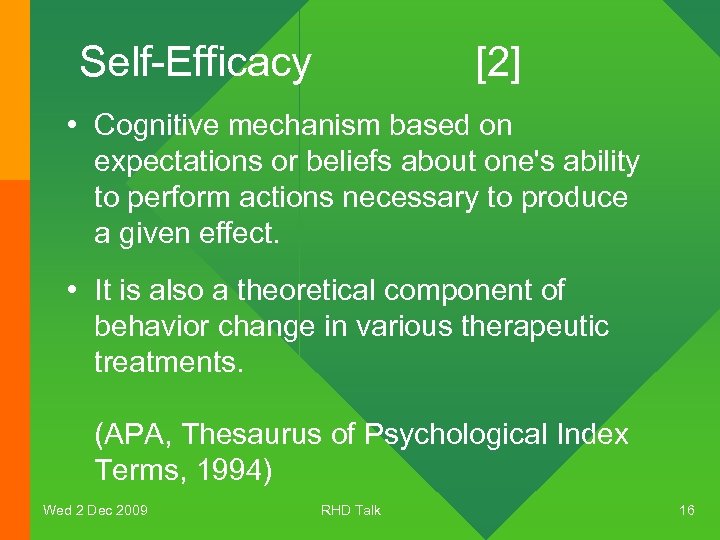 Self-Efficacy [2]

• Cognitive mechanism based on expectations or beliefs about one's ability to perform actions necessary to produce a given effect.

• It is also a theoretical component of behavior change in various therapeutic treatments.

(APA, Thesaurus of Psychological Index Terms, 1994)

Wed 2 Dec 2009

RHD Talk

16